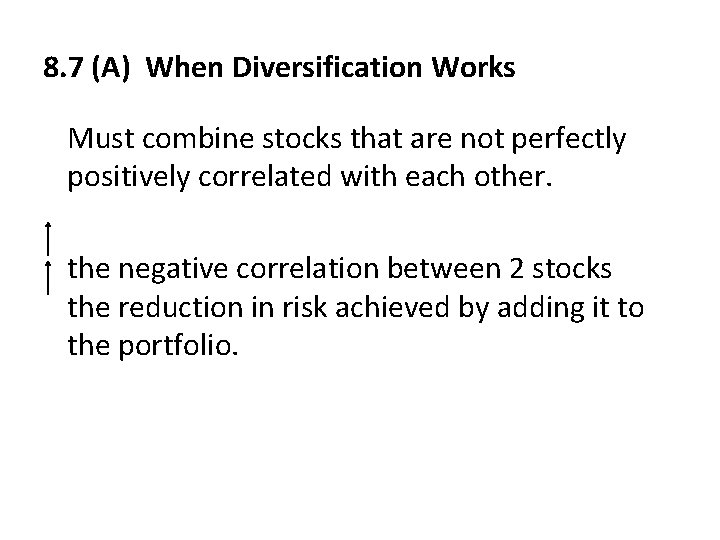 8.7 (A) When Diversification Works

Must combine stocks that are not perfectly positively correlated with each other.

↑

↑ the negative correlation between 2 stocks the reduction in risk achieved by adding it to the portfolio.